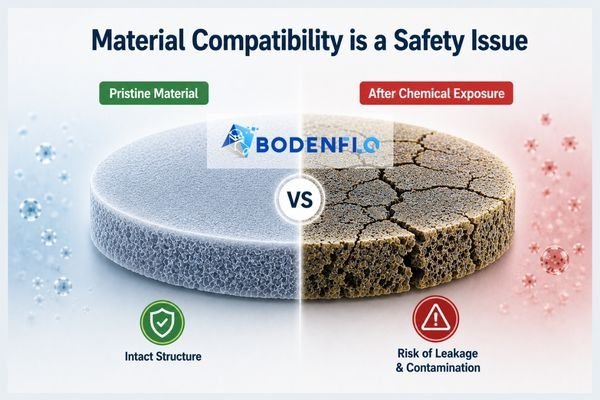 Material Compatibility is a Safety Issue

Pristine Material

After Chemical Exposure

BODENFLO

VS

Intact Structure

Risk of Leakage & Contamination